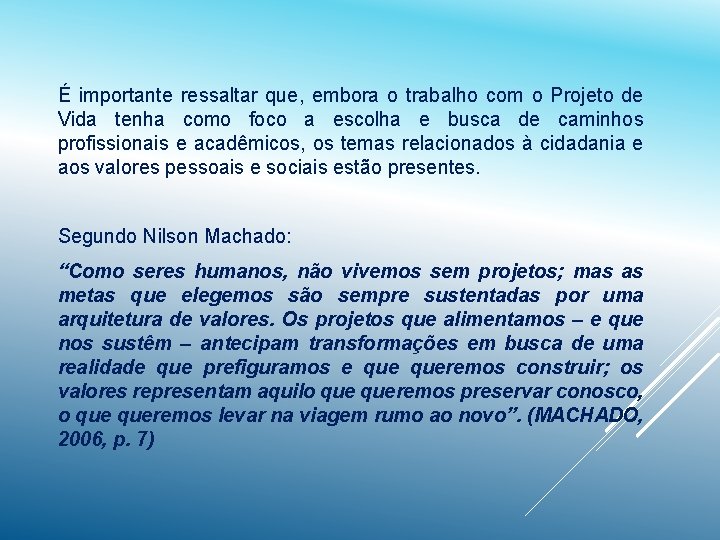 É importante ressaltar que, embora o trabalho com o Projeto de Vida tenha como foco a escolha e busca de caminhos profissionais e acadêmicos, os temas relacionados à cidadania e aos valores pessoais e sociais estão presentes.

Segundo Nilson Machado:

“Como seres humanos, não vivemos sem projetos; mas as metas que elegemos são sempre sustentadas por uma arquitetura de valores. Os projetos que alimentamos – e que nos sustêm – antecipam transformações em busca de uma realidade que prefiguramos e que queremos construir; os valores representam aquilo que queremos preservar conosco, o que queremos levar na viagem rumo ao novo”. (MACHADO, 2006, p. 7)